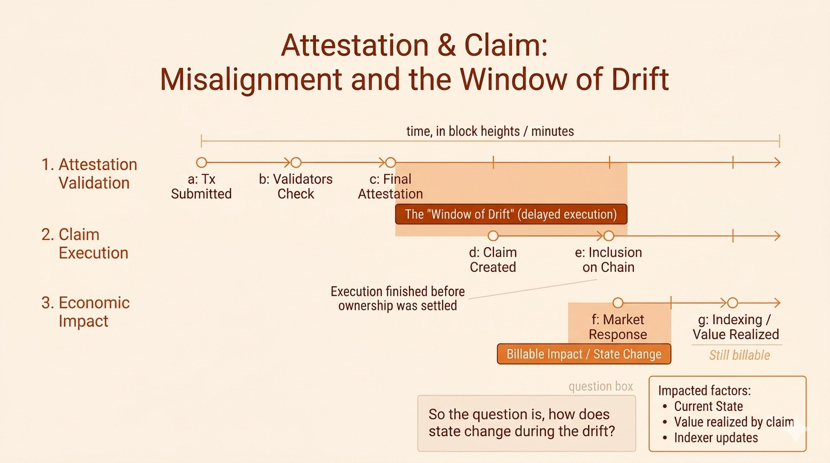 Attestation & Claim:
Misalignment and the Window of Drift

time, in block heights / minutes

1. Attestation Validation

a: Tx Submitted

b: Validators Check

c: Final Attestation

The "Window of Drift" (delayed execution)

2. Claim Execution

d: Claim Created

e: Inclusion on Chain

Execution finished before ownership was settled

3. Economic Impact

f: Market Response

g: Indexing / Value Realized

Billable Impact / State Change

Still billable

question box

So the question is, how does state change during the drift?

Impacted factors:
• Current State
• Value realized by claim
• Indexer updates